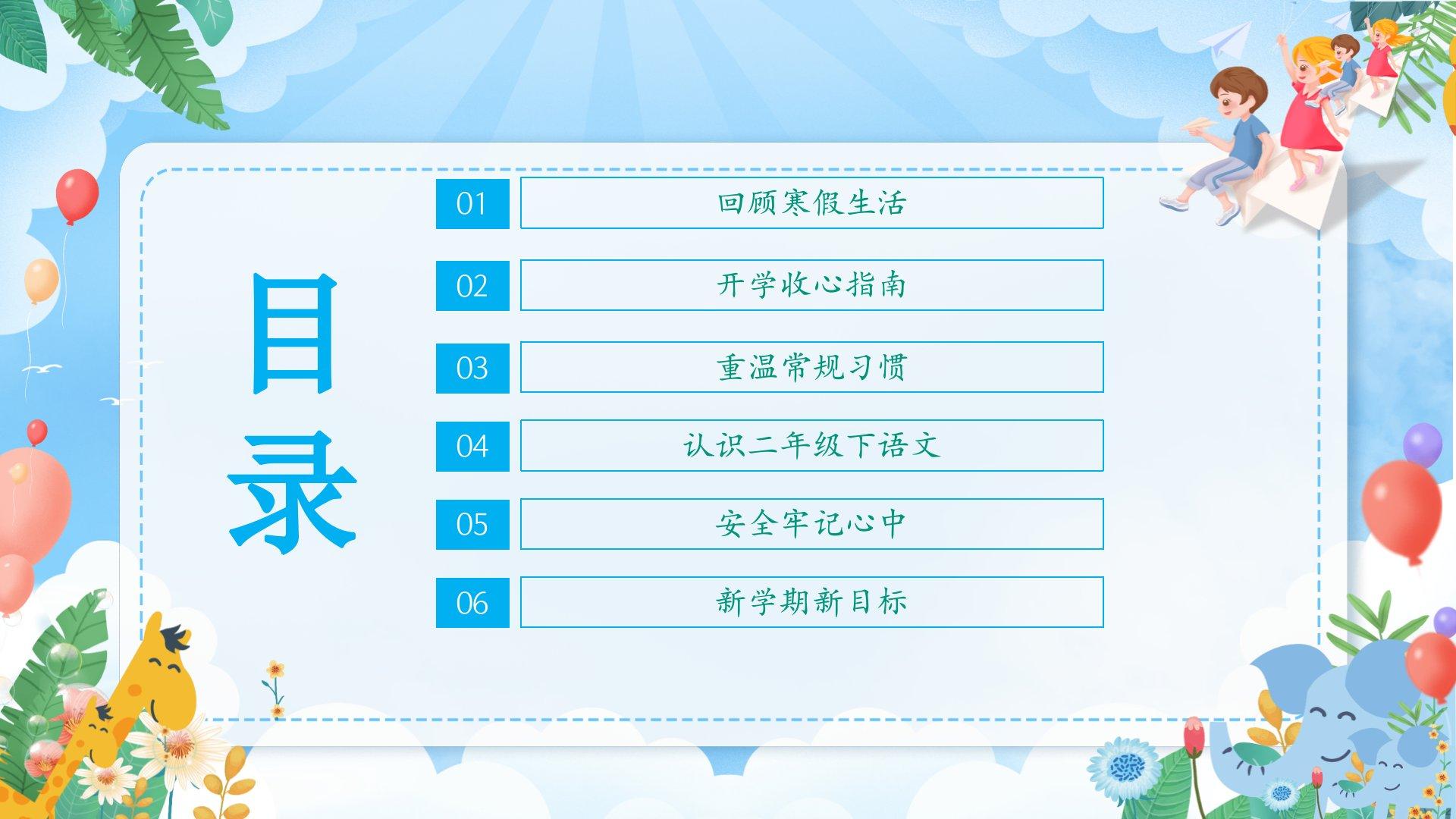 目录

01 回顾寒假生活

02 开学收心指南

03 重温常规习惯

04 认识二年级下语文

05 安全牢记心中

06 新学期新目标